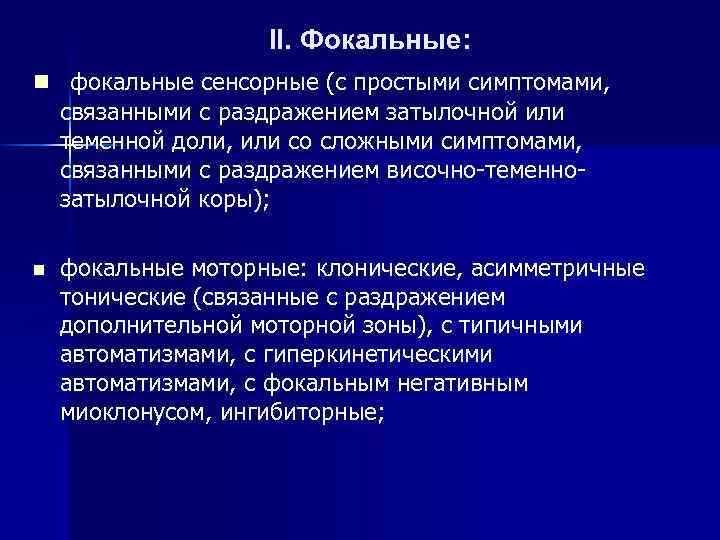 II. Фокальные:

фокальные сенсорные (с простыми симптомами, связанными с раздражением затылочной или теменной доли, или со сложными симптомами, связанными с раздражением височно-теменно-затылочной коры);

фокальные моторные: клонические, асимметричные тонические (связанные с раздражением дополнительной моторной зоны), с типичными автоматизмами, с гиперкинетическими автоматизмами, с фокальным негативным миоклонусом, ингибиторные;